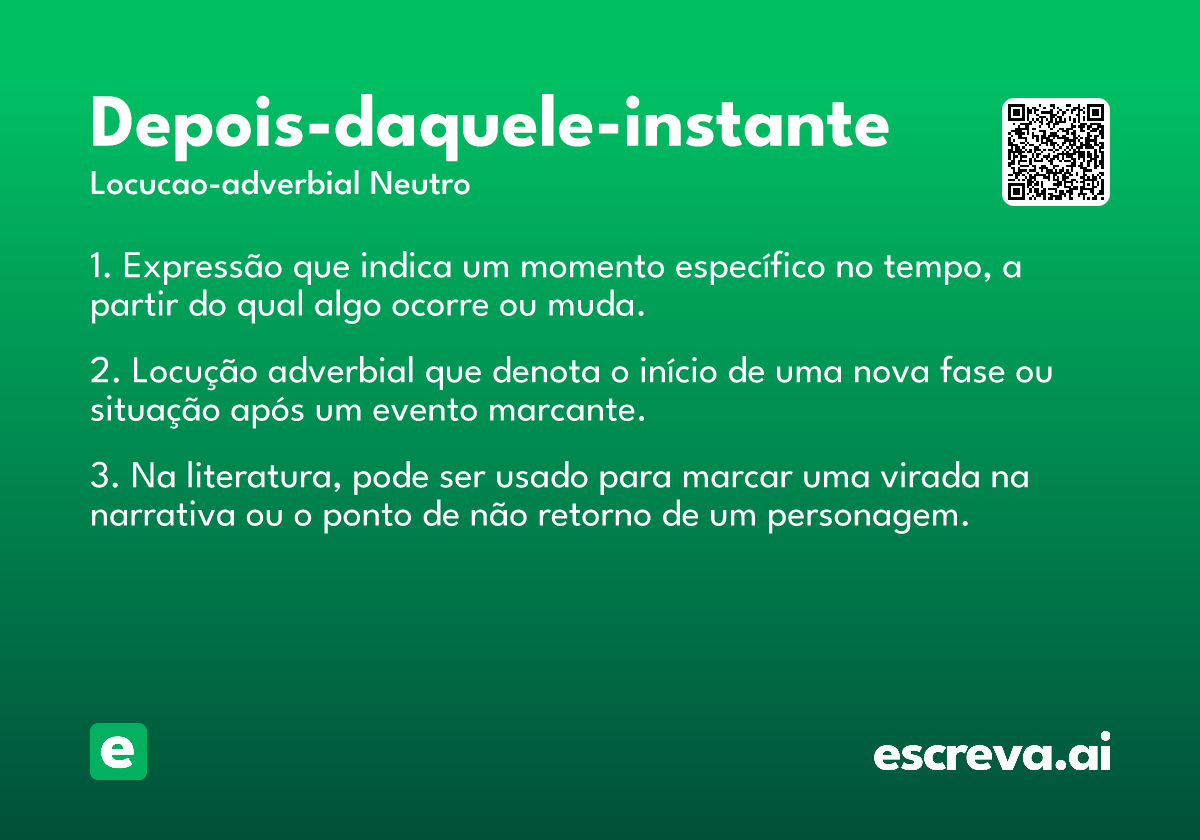 Depois-daquele-instante
Locucao-adverbial Neutro

1. Expressão que indica um momento específico no tempo, a partir do qual algo ocorre ou muda.

2. Locução adverbial que denota o início de uma nova fase ou situação após um evento marcante.

3. Na literatura, pode ser usado para marcar uma virada na narrativa ou o ponto de não retorno de um personagem.

e

escreva.ai